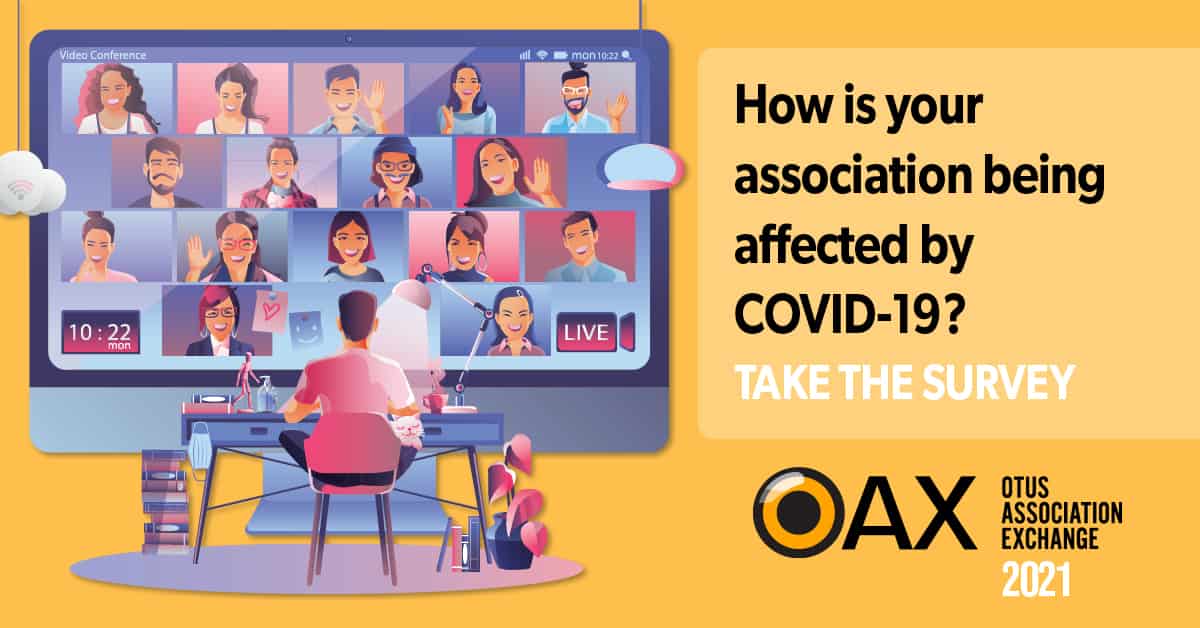 Video Conference

mon 10:22

10 : 22
mon

LIVE

How is your association being affected by COVID-19?

TAKE THE SURVEY

OAX

OTUS ASSOCIATION EXCHANGE

2021